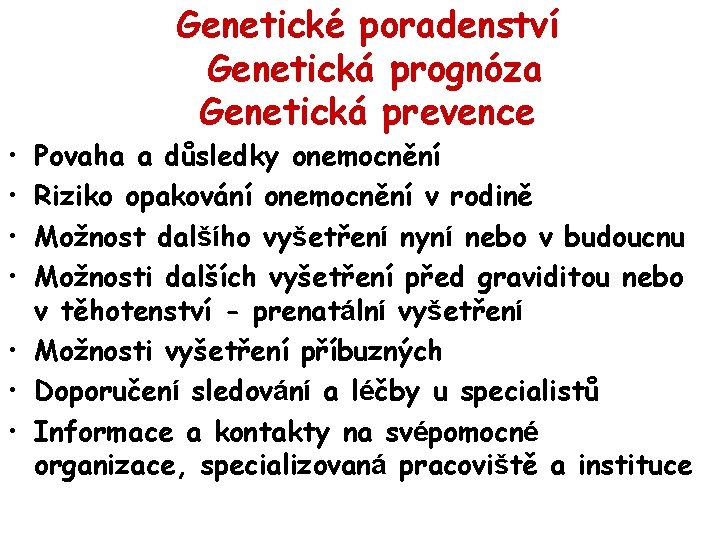 Genetické poradenství
Genetická prognóza
Genetická prevence

• Povaha a důsledky onemocnění
• Riziko opakování onemocnění v rodině
• Možnost dalšího vyšetření nyní nebo v budoucnu
• Možnosti dalších vyšetření před graviditou nebo v těhotenství - prenatální vyšetření
• Možnosti vyšetření příbuzných
• Doporučení sledování a léčby u specialistů
• Informace a kontakty na svépomocné organizace, specializovaná pracoviště a instituce